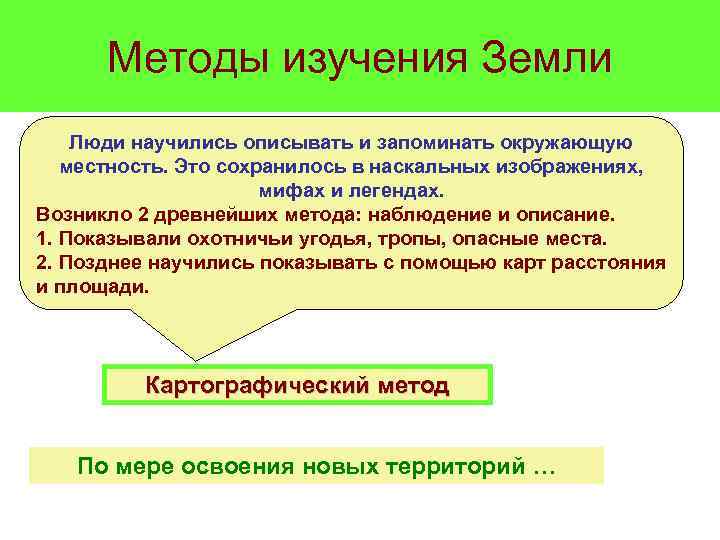 Методы изучения Земли

Люди научились описывать и запоминать окружающую местность. Это сохранилось в наскальных изображениях, мифах и легендах.

Возникло 2 древнейших метода: наблюдение и описание.
1. Показывали охотничьи угодья, тропы, опасные места.
2. Позднее научились показывать с помощью карт расстояния и площади.

Картографический метод

По мере освоения новых территорий …